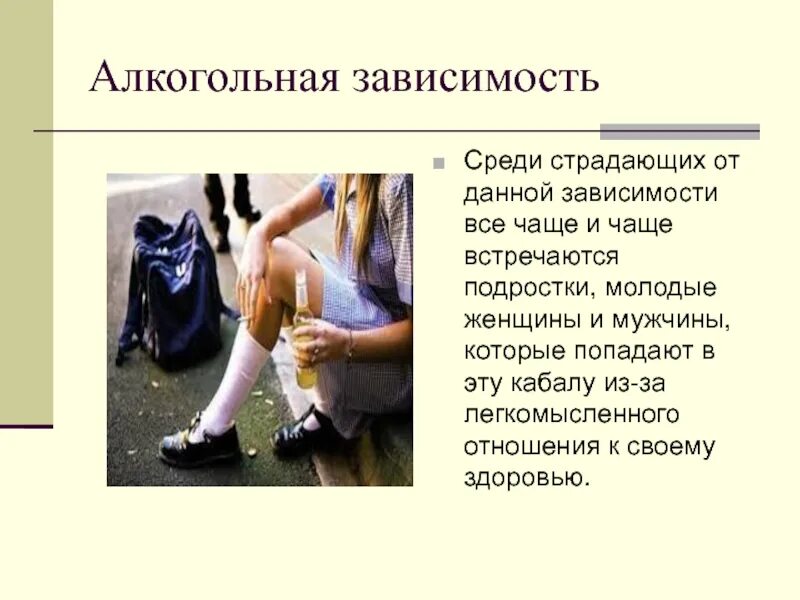 Алкогольная зависимость

Среди страдающих от данной зависимости все чаще и чаще встречаются подростки, молодые женщины и мужчины, которые попадают в эту кабалу из-за легкомысленного отношения к своему здоровью.